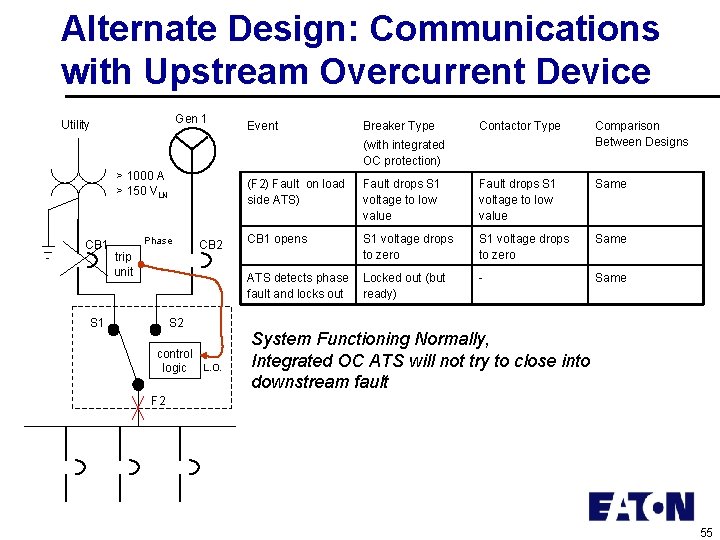 Alternate Design: Communications with Upstream Overcurrent Device

Utility

Gen 1

> 1000 A
> 150 $V_{LN}$

CB1

Phase

CB2

trip unit

S1

S2

control logic

L.O.

F2

| Event | Breaker Type (with integrated OC protection) | Contactor Type | Comparison Between Designs |
|---|---|---|---|
| (F2) Fault on load side ATS) | Fault drops S1 voltage to low value | Fault drops S1 voltage to low value | Same |
| CB1 opens | S1 voltage drops to zero | S1 voltage drops to zero | Same |
| ATS detects phase fault and locks out | Locked out (but ready) | - | Same |

System Functioning Normally,
Integrated OC ATS will not try to close into downstream fault

EATON

55